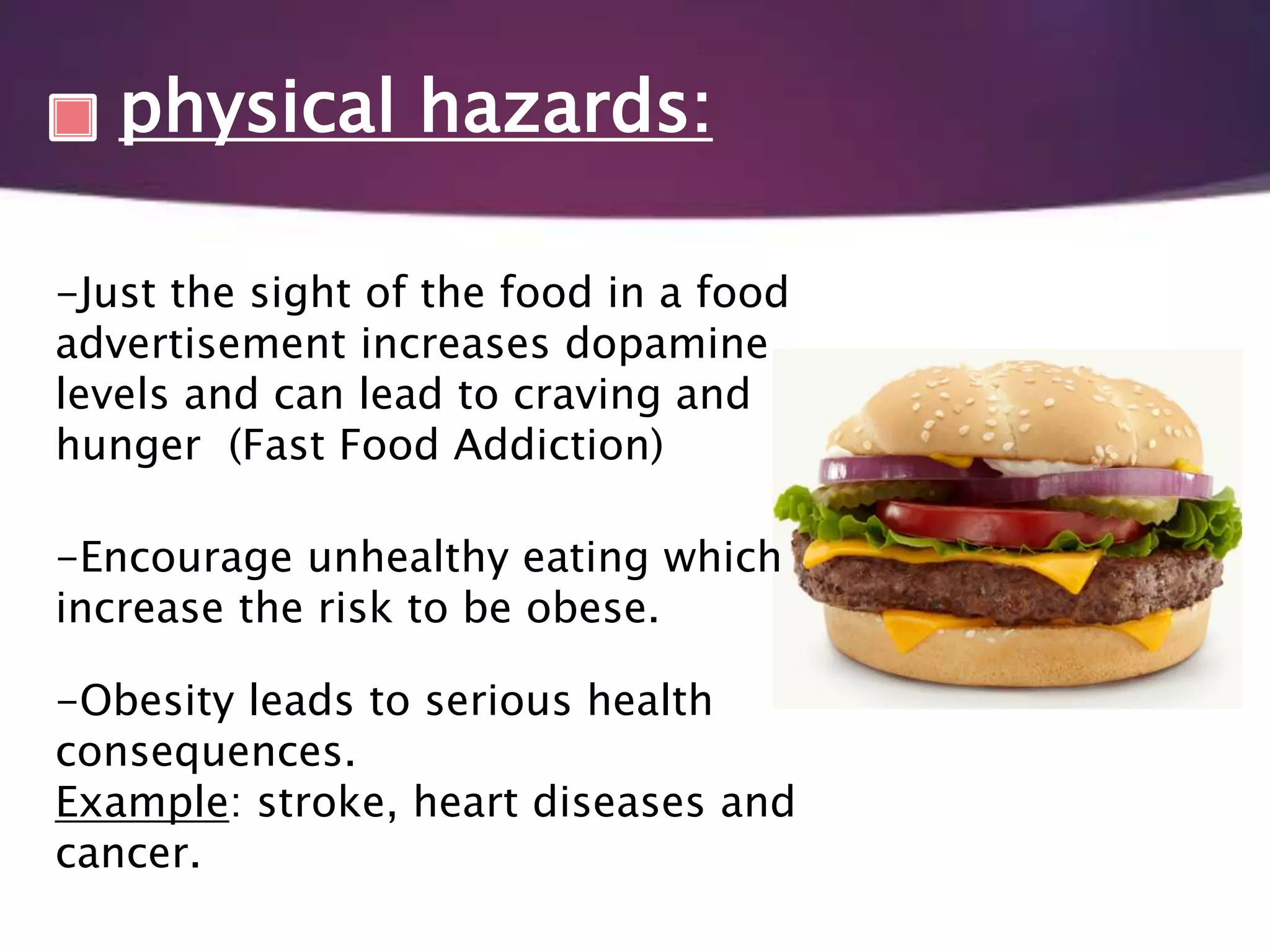 physical hazards:

-Just the sight of the food in a food advertisement increases dopamine levels and can lead to craving and hunger  (Fast Food Addiction)

-Encourage unhealthy eating which increase the risk to be obese.

-Obesity leads to serious health consequences.
Example: stroke, heart diseases and cancer.